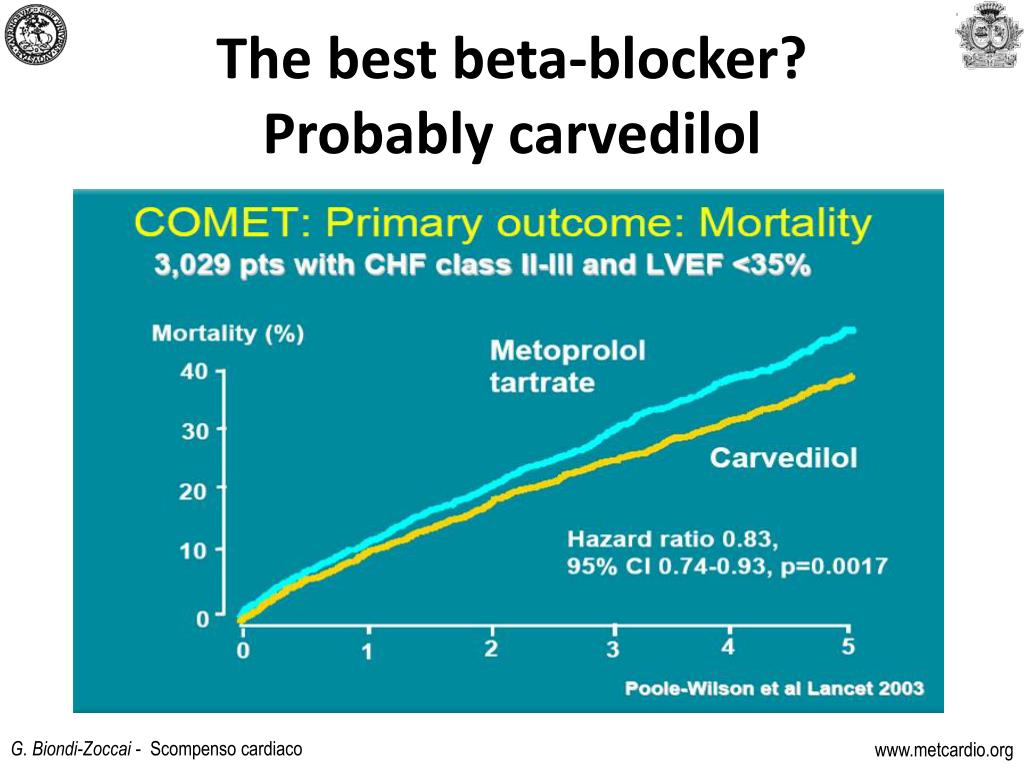 The best beta-blocker?
Probably carvedilol

COMET: Primary outcome: Mortality
3,029 pts with CHF class II-III and LVEF <35%

Mortality (%)
40
30
20
10
0

Metoprolol tartrate

Carvedilol

Hazard ratio 0.83,
95% CI 0.74-0.93, p=0.0017

0 1 2 3 4 5

Poole-Wilson et al Lancet 2003

G. Biondi-Zoccai - Scompenso cardiaco

www.metcardio.org